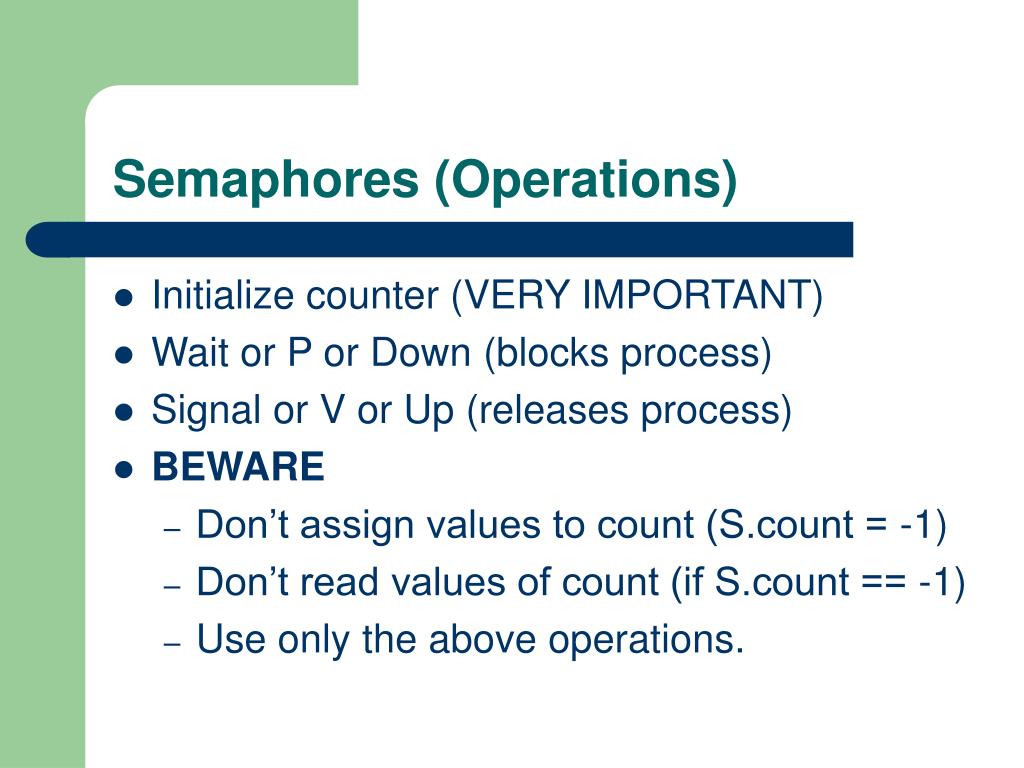 Semaphores (Operations)

- Initialize counter (VERY IMPORTANT)
- Wait or P or Down (blocks process)
- Signal or V or Up (releases process)
- BEWARE
  – Don’t assign values to count (S.count = -1)
  – Don’t read values of count (if S.count == -1)
  – Use only the above operations.